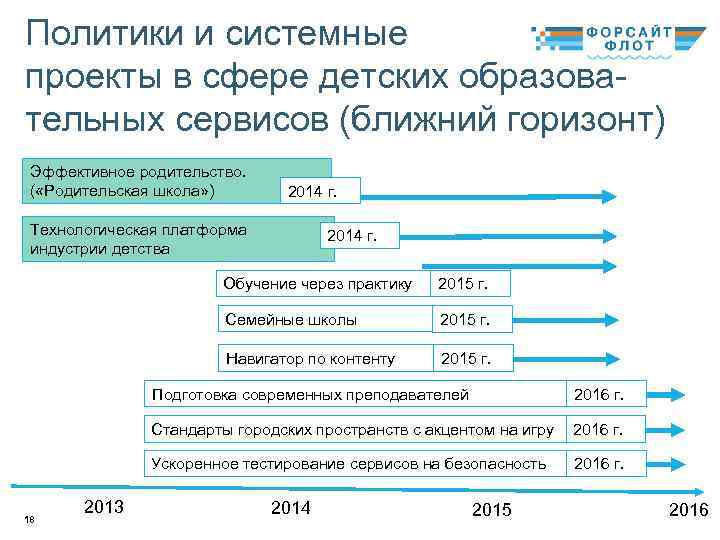 Политики и системные проекты в сфере детских образовательных сервисов (ближний горизонт)

ФОРСАЙТ ФЛОТ

Эффективное родительство. («Родительская школа»)

2014 г.

Технологическая платформа индустрии детства

2014 г.

Обучение через практику

2015 г.

Семейные школы

2015 г.

Навигатор по контенту

2015 г.

Подготовка современных преподавателей

2016 г.

Стандарты городских пространств с акцентом на игру

2016 г.

Ускоренное тестирование сервисов на безопасность

2016 г.

2013

2014

2015

2016

18